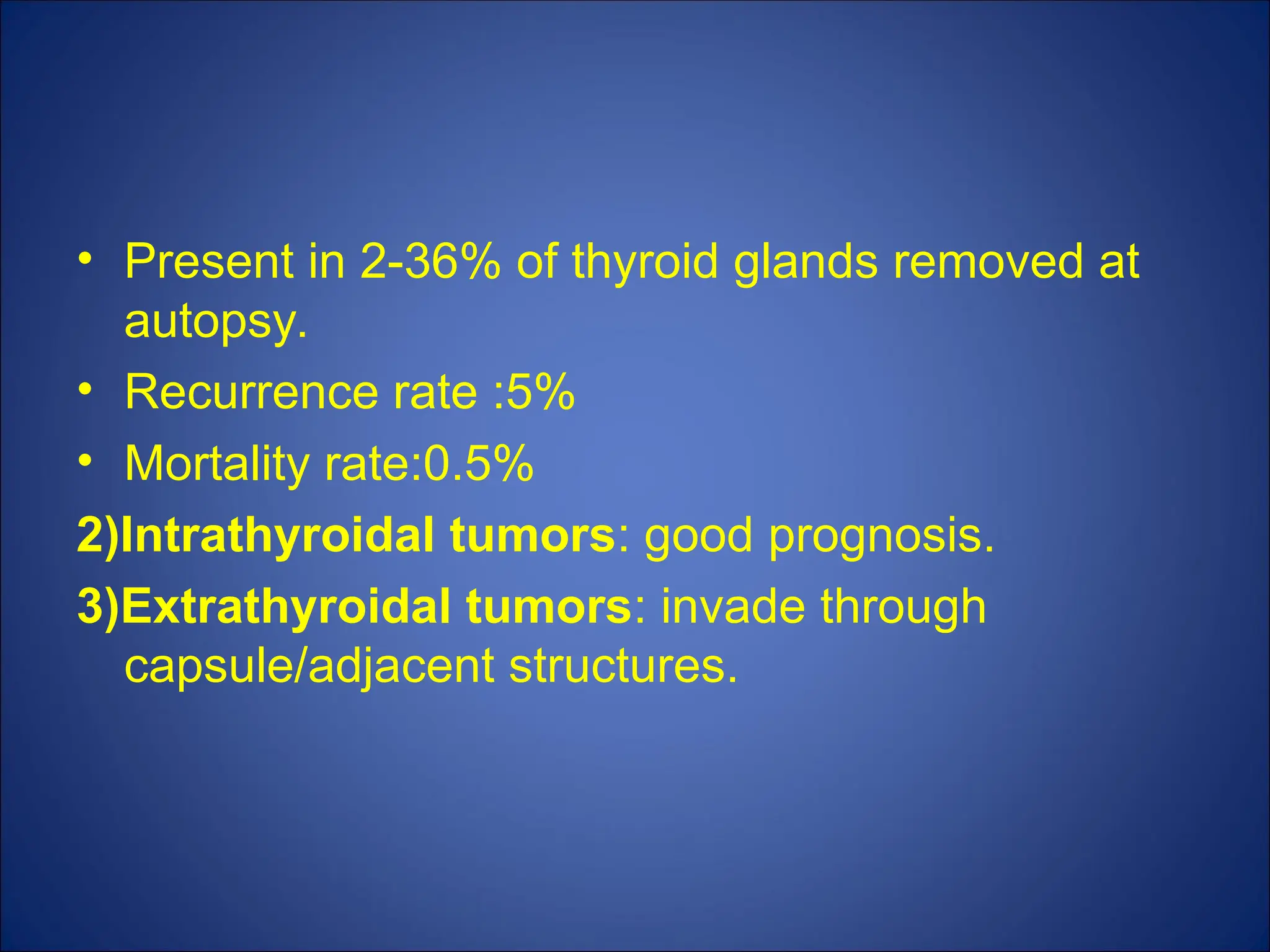 • Present in 2-36% of thyroid glands removed at autopsy.
• Recurrence rate :5%
• Mortality rate:0.5%
2)Intrathyroidal tumors: good prognosis.
3)Extrathyroidal tumors: invade through capsule/adjacent structures.